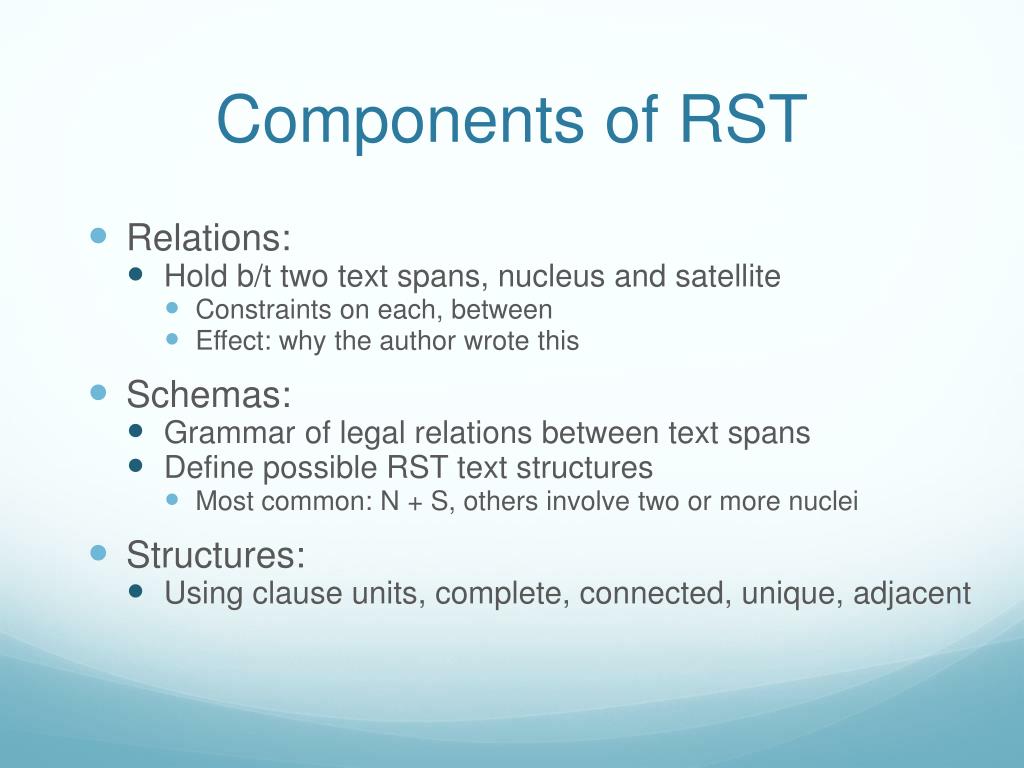 Components of RST

- Relations:
  - Hold b/t two text spans, nucleus and satellite
    - Constraints on each, between
    - Effect: why the author wrote this
- Schemas:
  - Grammar of legal relations between text spans
  - Define possible RST text structures
    - Most common: N + S, others involve two or more nuclei
- Structures:
  - Using clause units, complete, connected, unique, adjacent